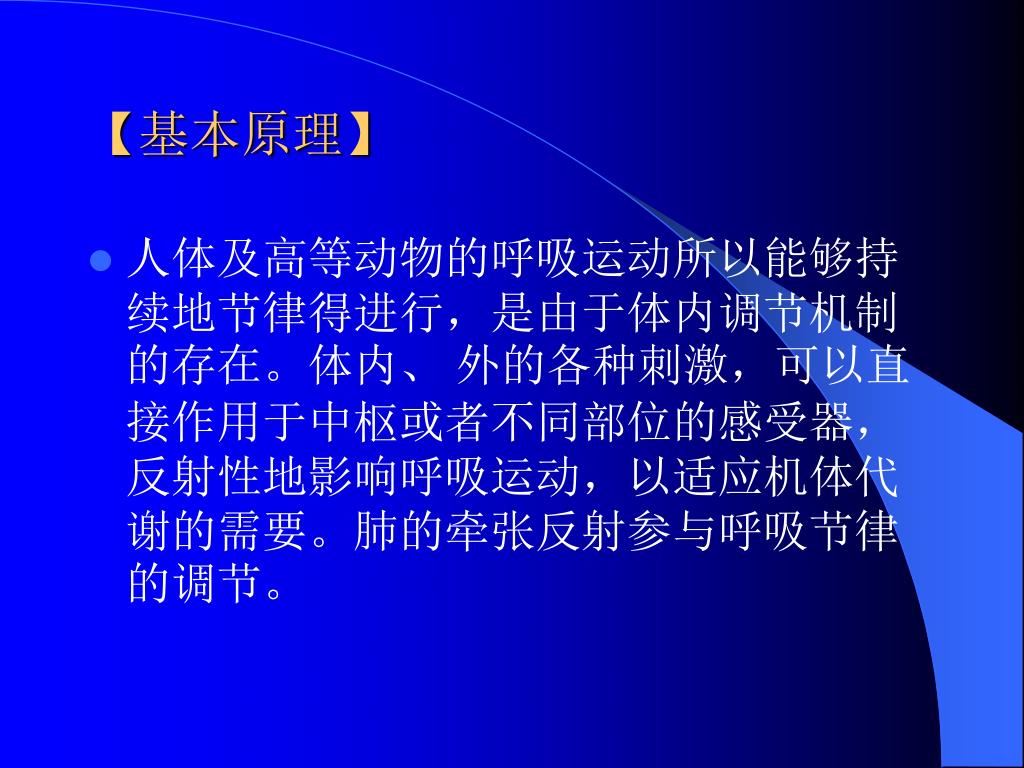 【基本原理】

人体及高等动物的呼吸运动所以能够持续地节律得进行，是由于体内调节机制的存在。体内、 外的各种刺激，可以直接作用于中枢或者不同部位的感受器，反射性地影响呼吸运动，以适应机体代谢的需要。肺的牵张反射参与呼吸节律的调节。